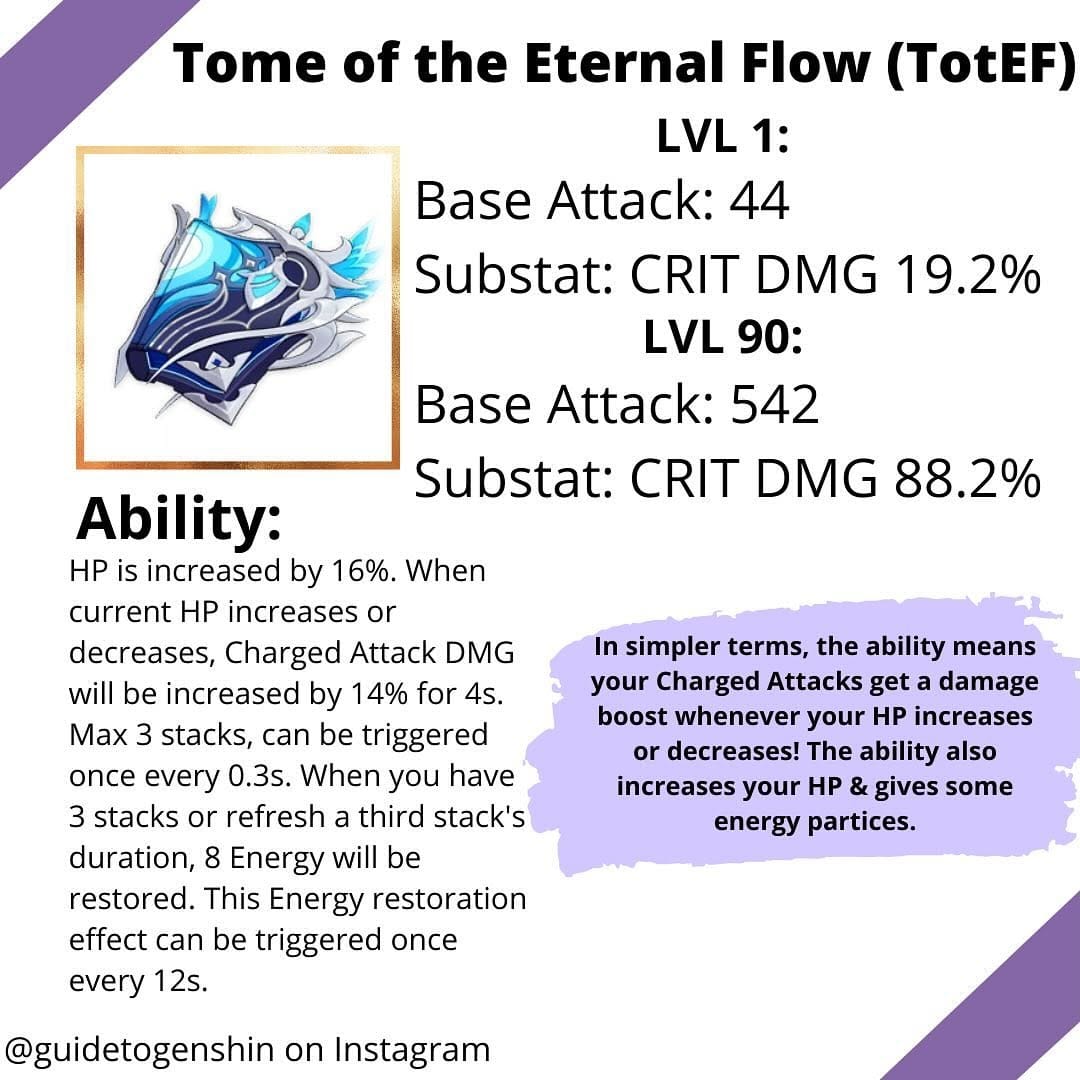 Tome of the Eternal Flow (TotEF)

LVL 1:
Base Attack: 44
Substat: CRIT DMG 19.2%

LVL 90:
Base Attack: 542
Substat: CRIT DMG 88.2%

Ability:
HP is increased by 16%. When current HP increases or decreases, Charged Attack DMG will be increased by 14% for 4s. Max 3 stacks, can be triggered once every 0.3s. When you have 3 stacks or refresh a third stack's duration, 8 Energy will be restored. This Energy restoration effect can be triggered once every 12s.

In simpler terms, the ability means your Charged Attacks get a damage boost whenever your HP increases or decreases! The ability also increases your HP & gives some energy partices.

@guidetogenshin on Instagram